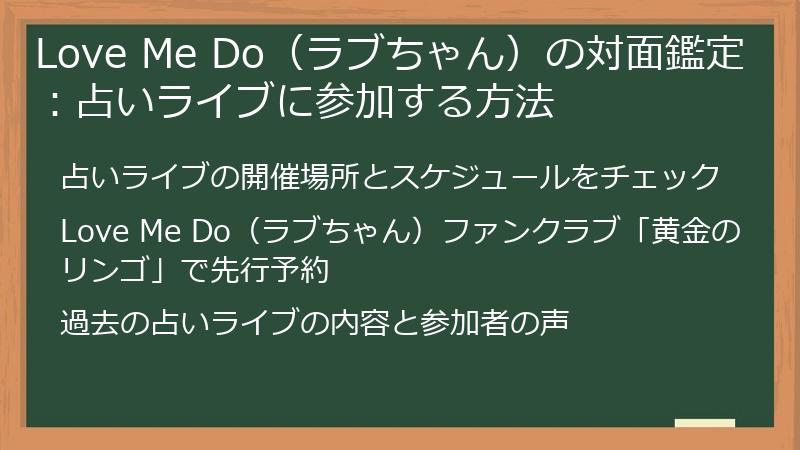 Love Me Do（ラブちゃん）の対面鑑定：占いライブに参加する方法

占いライブの開催場所とスケジュールをチェック

Love Me Do（ラブちゃん）ファンクラブ「黄金のリンゴ」で先行予約

過去の占いライブの内容と参加者の声